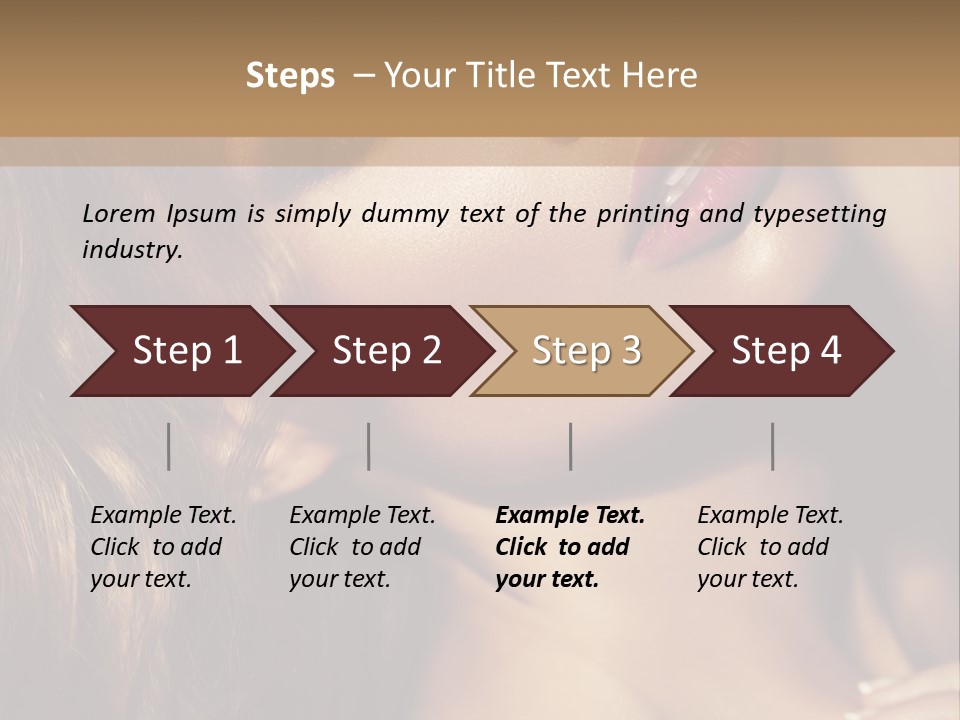 Steps – Your Title Text Here

Lorem Ipsum is simply dummy text of the printing and typesetting industry.

Step 1

Step 2

Step 3

Step 4

Example Text. Click to add your text.

Example Text. Click to add your text.

Example Text. Click to add your text.

Example Text. Click to add your text.